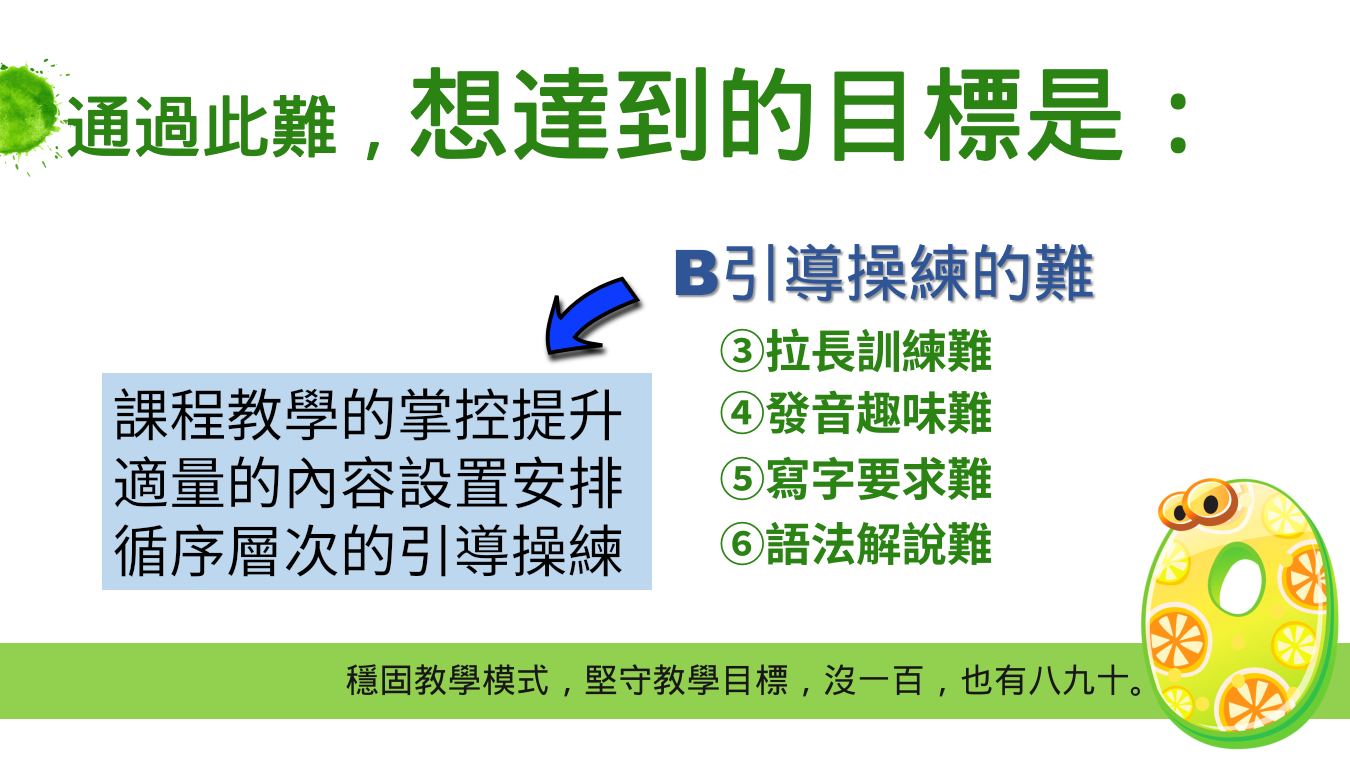 通過此難，想達到的目標是：

B引導操練的難

③拉長訓練難
④發音趣味難
⑤寫字要求難
⑥語法解說難

課程教學的掌控提升
適量的內容設置安排
循序層次的引導操練

穩固教學模式，堅守教學目標，沒一百，也有八九十。